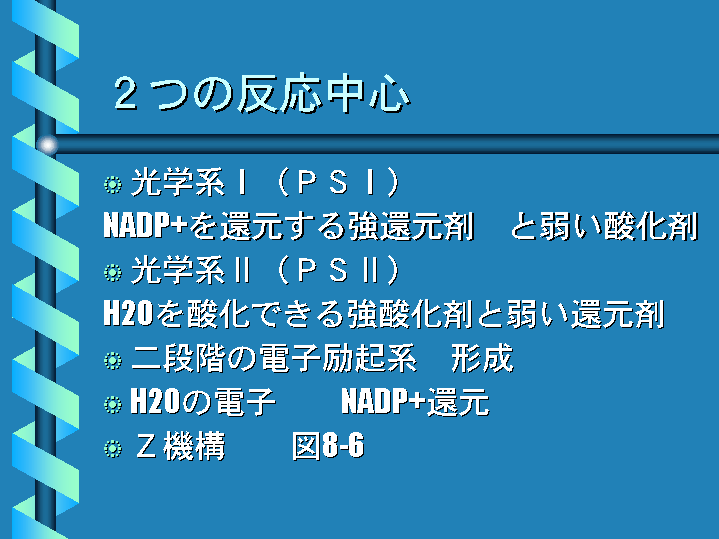 ２つの反応中心

光学系Ｉ（ＰＳＩ）

NADP+を還元する強還元剤　と弱い酸化剤

光学系II（ＰＳII）

H2Oを酸化できる強酸化剤と弱い還元剤

二段階の電子励起系　形成

H2Oの電子　　NADP+還元

Ｚ機構　　図8-6